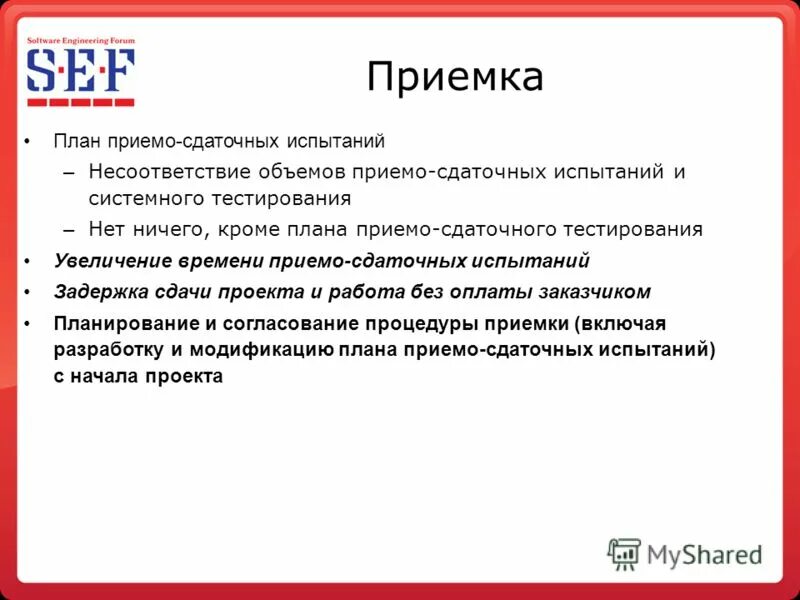 Software Engineering Forum
S·E·F

Приемка

• План приемо-сдаточных испытаний
– Несоответствие объемов приемо-сдаточных испытаний и системного тестирования
– Нет ничего, кроме плана приемо-сдаточного тестирования
• Увеличение времени приемо-сдаточных испытаний
• Задержка сдачи проекта и работа без оплаты заказчиком
• Планирование и согласование процедуры приемки (включая разработку и модификацию плана приемо-сдаточных испытаний) с начала проекта

MyShared